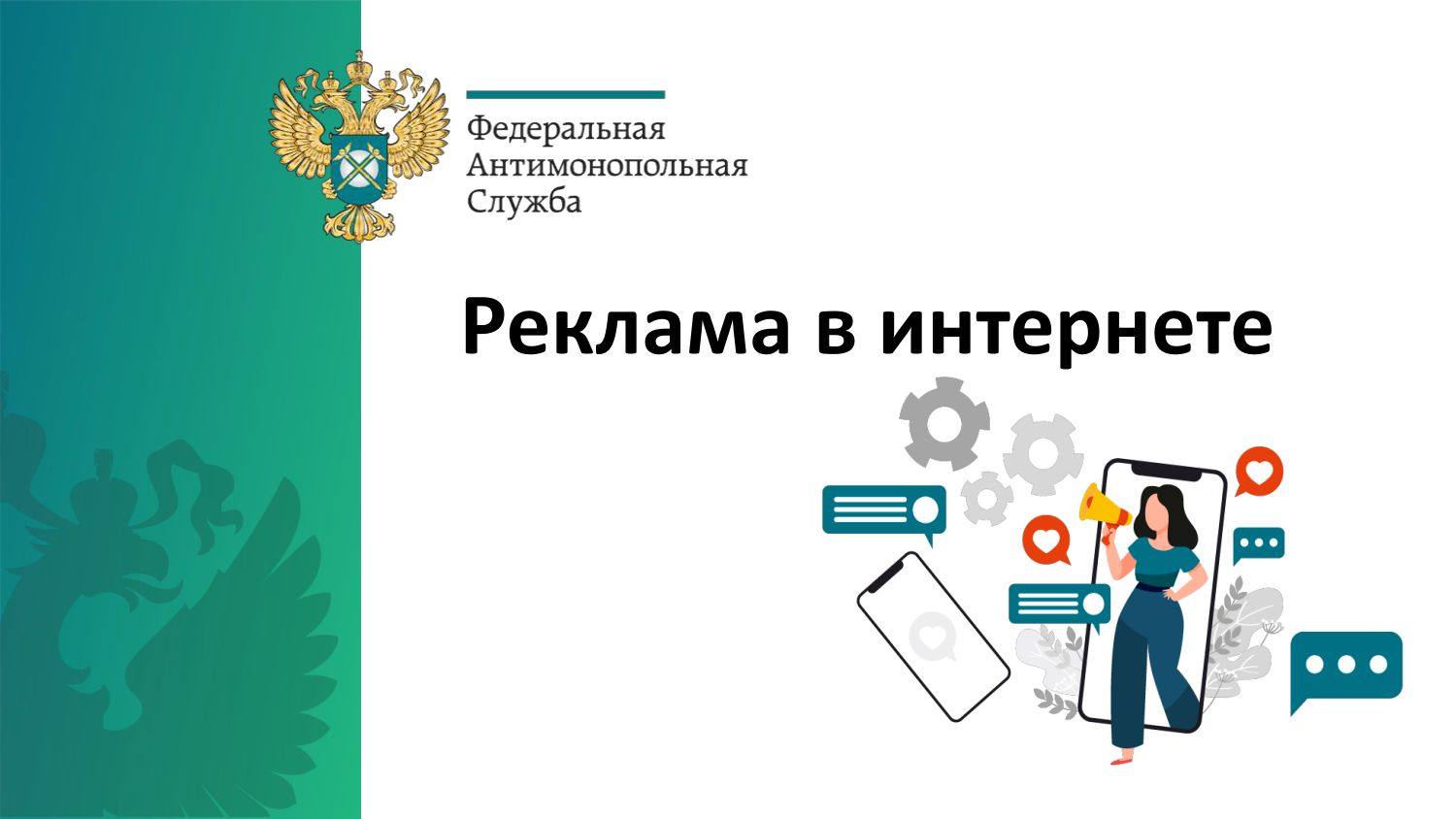 Федеральная
Антимонопольная
Служба

Реклама в интернете